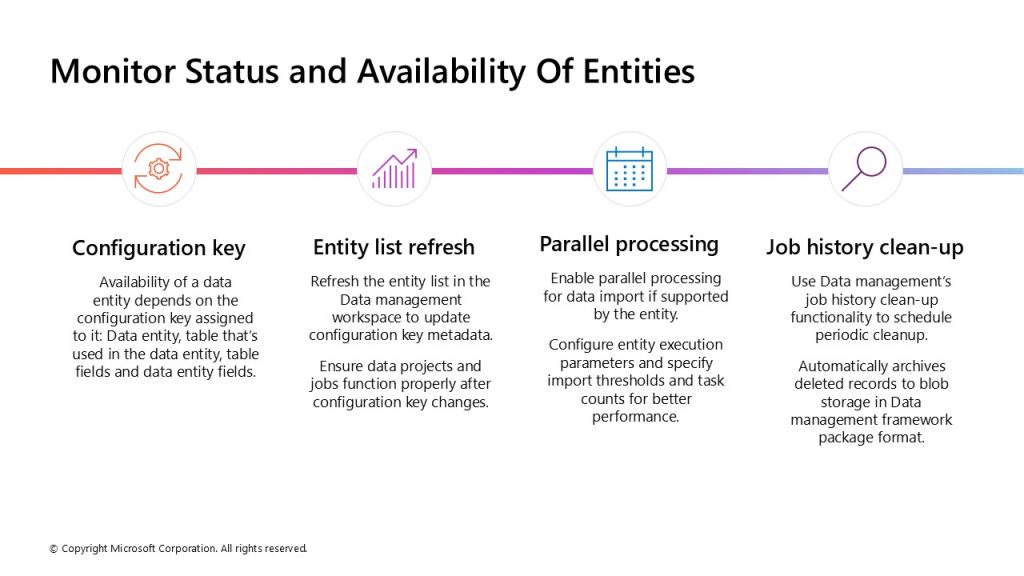 Monitor Status and Availability Of Entities

Configuration key

Availability of a data entity depends on the configuration key assigned to it: Data entity, table that's used in the data entity, table fields and data entity fields.

Entity list refresh

Refresh the entity list in the Data management workspace to update configuration key metadata.

Ensure data projects and jobs function properly after configuration key changes.

Parallel processing

Enable parallel processing for data import if supported by the entity.

Configure entity execution parameters and specify import thresholds and task counts for better performance.

Job history clean-up

Use Data management's job history clean-up functionality to schedule periodic cleanup.

Automatically archives deleted records to blob storage in Data management framework package format.

© Copyright Microsoft Corporation. All rights reserved.